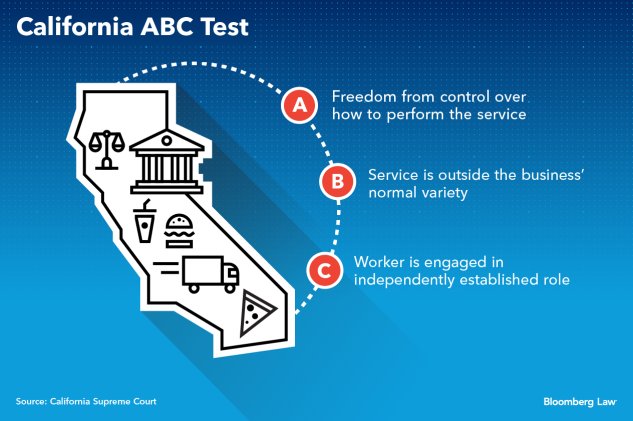 California ABC Test

A Freedom from control over how to perform the service

B Service is outside the business' normal variety

C Worker is engaged in independently established role

Source: California Supreme Court

Bloomberg Law